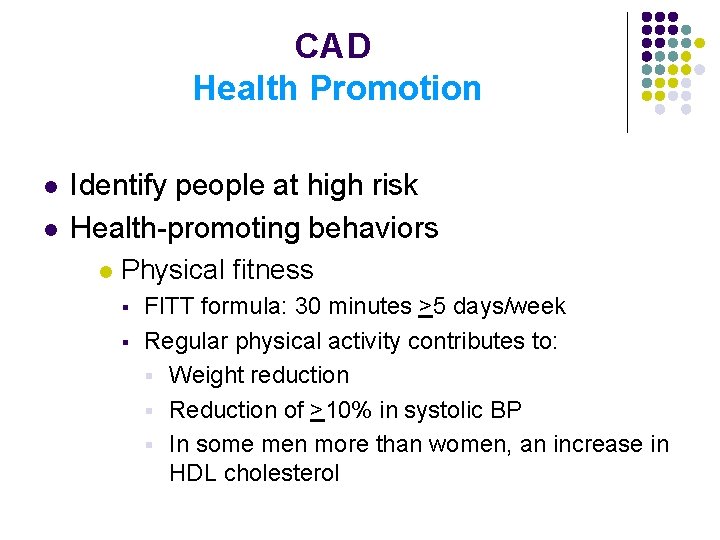 CAD
Health Promotion

- Identify people at high risk
- Health-promoting behaviors
  - Physical fitness
    - FITT formula: 30 minutes $\geq$5 days/week
    - Regular physical activity contributes to:
      - Weight reduction
      - Reduction of $\geq$10% in systolic BP
      - In some men more than women, an increase in HDL cholesterol